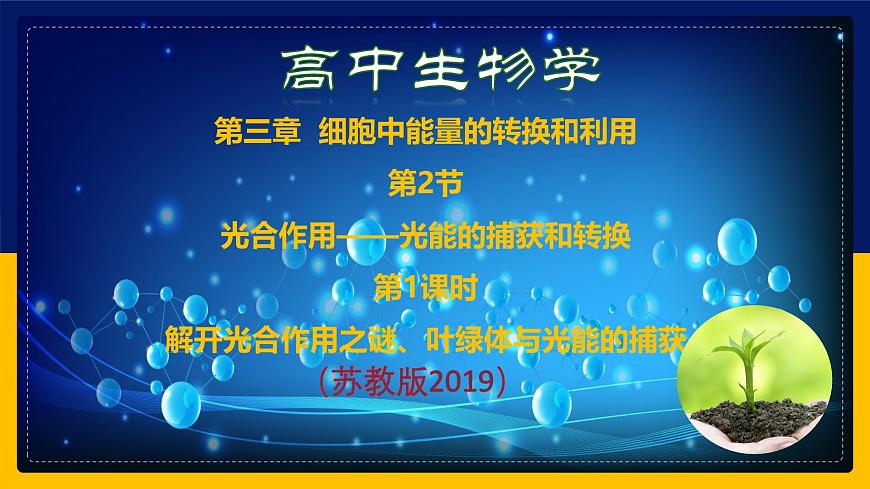 高中生物学

第三章 细胞中能量的转换和利用

第2节

光合作用——光能的捕获和转换

第1课时

解开光合作用之谜、叶绿体与光能的捕获

（苏教版2019）